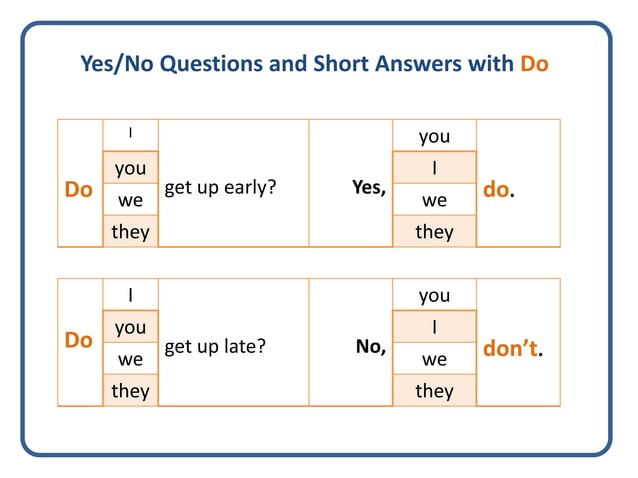 Yes/No Questions and Short Answers with Do

| Do | I | get up early? | Yes, | you | do. |
|---|---|---|---|---|---|
| | you | | | I | |
| | we | | | we | |
| | they | | | they | |

| Do | I | get up late? | No, | you | don't. |
|---|---|---|---|---|---|
| | you | | | I | |
| | we | | | we | |
| | they | | | they | |